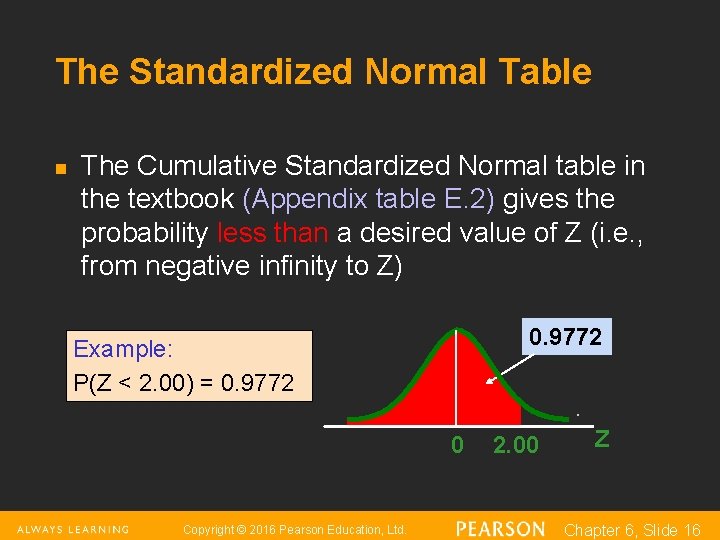 The Standardized Normal Table

The Cumulative Standardized Normal table in the textbook (Appendix table E.2) gives the probability less than a desired value of Z (i.e., from negative infinity to Z)

Example:
P(Z < 2.00) = 0.9772

0.9772

0 2.00 Z

ALWAYS LEARNING Copyright © 2016 Pearson Education, Ltd. PEARSON Chapter 6, Slide 16